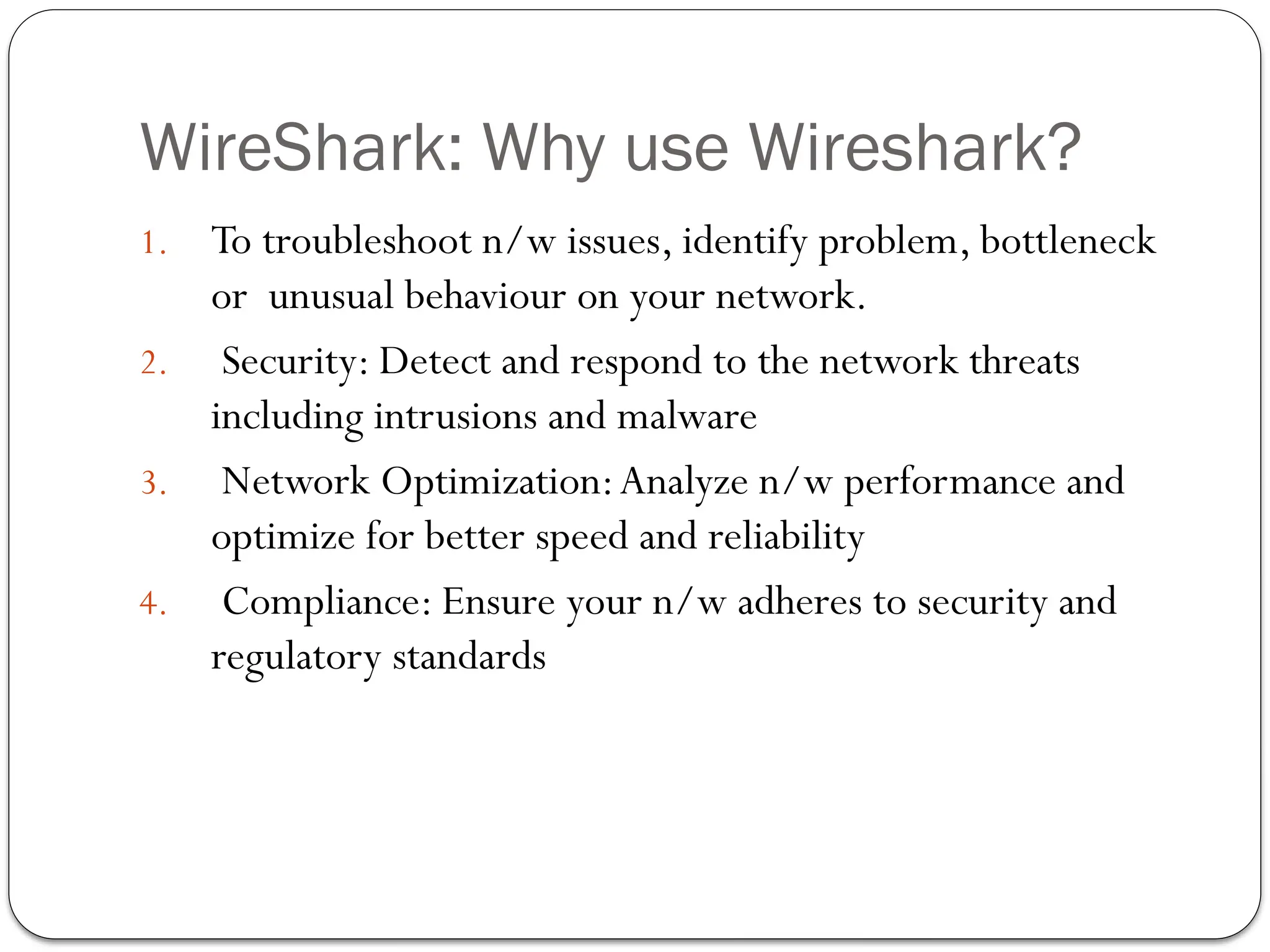 WireShark: Why use Wireshark?

1. To troubleshoot n/w issues, identify problem, bottleneck or unusual behaviour on your network.
2. Security: Detect and respond to the network threats including intrusions and malware
3. Network Optimization: Analyze n/w performance and optimize for better speed and reliability
4. Compliance: Ensure your n/w adheres to security and regulatory standards